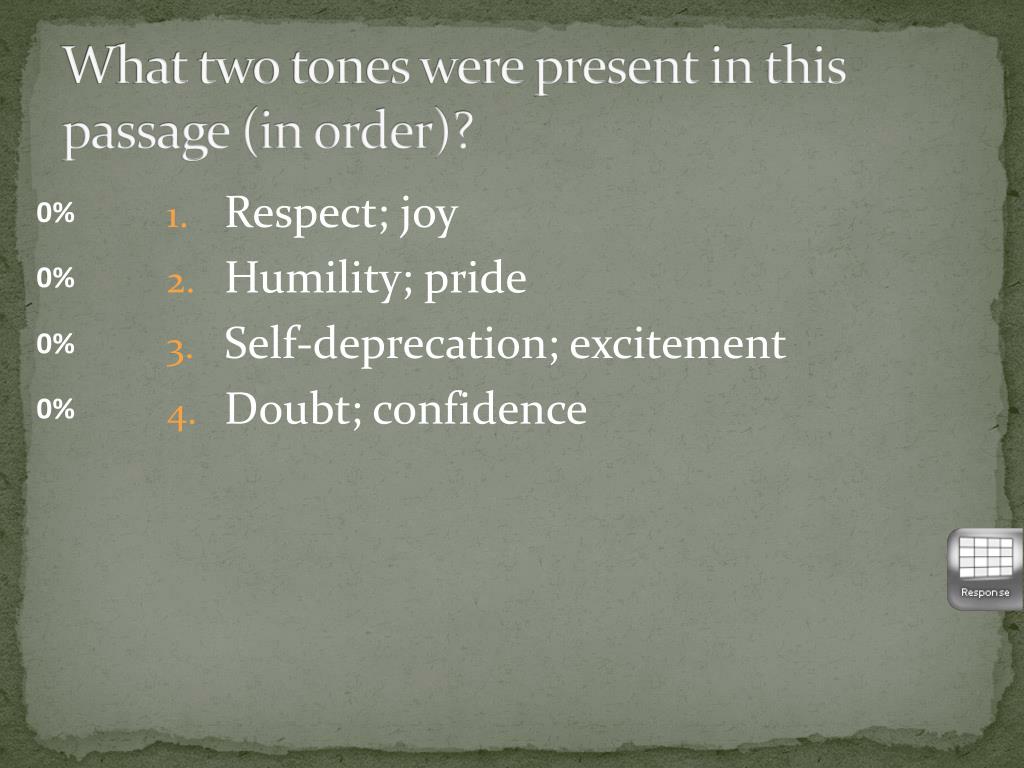 What two tones were present in this passage (in order)?

0%
1. Respect; joy

0%
2. Humility; pride

0%
3. Self-deprecation; excitement

0%
4. Doubt; confidence

Response